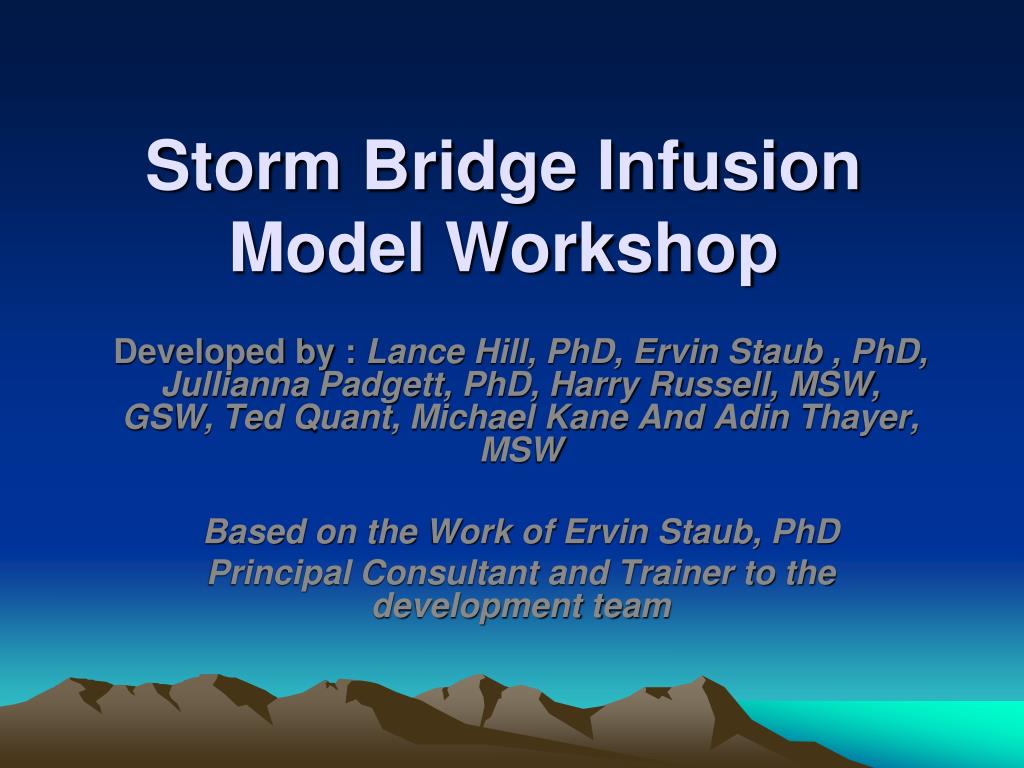 Storm Bridge Infusion Model Workshop

Developed by : Lance Hill, PhD, Ervin Staub , PhD, Jullianna Padgett, PhD, Harry Russell, MSW, GSW, Ted Quant, Michael Kane And Adin Thayer, MSW

Based on the Work of Ervin Staub, PhD
Principal Consultant and Trainer to the development team